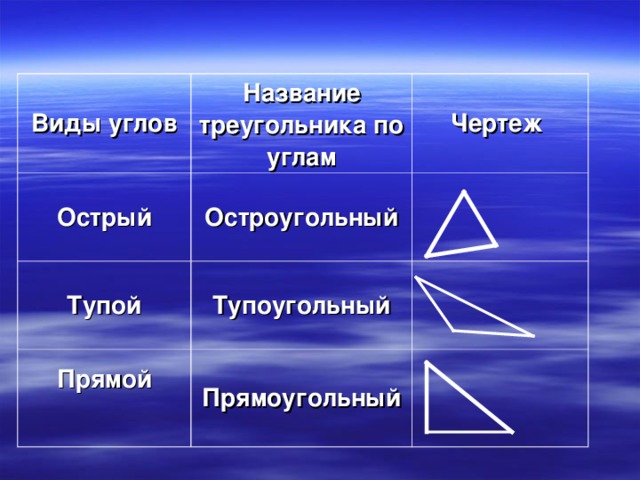 | Виды углов | Название треугольника по углам | Чертеж |
|---|---|---|
| Острый | Остроугольный | |
| Тупой | Тупоугольный | |
| Прямой | Прямоугольный | |